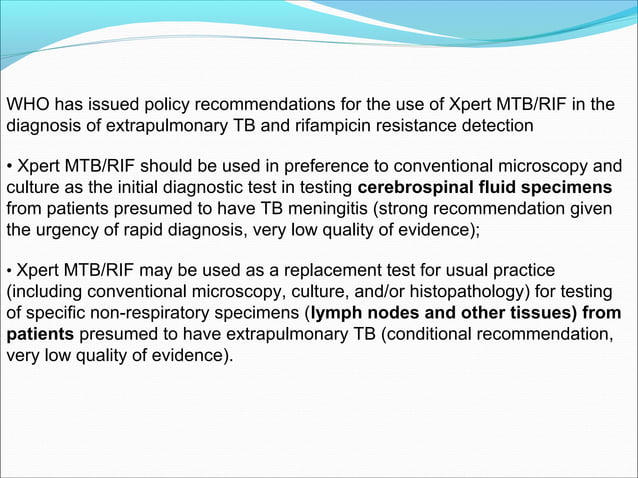 WHO has issued policy recommendations for the use of Xpert MTB/RIF in the diagnosis of extrapulmonary TB and rifampicin resistance detection

• Xpert MTB/RIF should be used in preference to conventional microscopy and culture as the initial diagnostic test in testing cerebrospinal fluid specimens from patients presumed to have TB meningitis (strong recommendation given the urgency of rapid diagnosis, very low quality of evidence);

• Xpert MTB/RIF may be used as a replacement test for usual practice (including conventional microscopy, culture, and/or histopathology) for testing of specific non-respiratory specimens (lymph nodes and other tissues) from patients presumed to have extrapulmonary TB (conditional recommendation, very low quality of evidence).